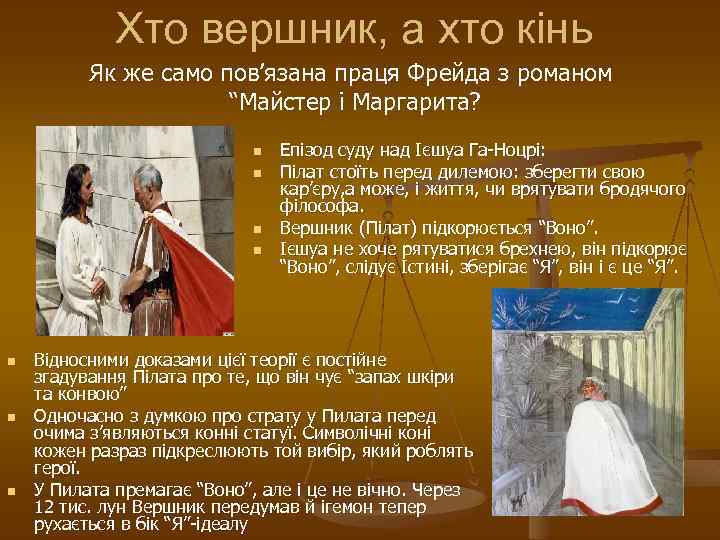 Хто вершник, а хто кінь

Як же само пов'язана праця Фрейда з романом "Майстер і Маргарита?

Епізод суду над Ієшуа Га-Ноцрі:
Пілат стоїть перед дилемою: зберегти свою кар'єру,а може, і життя, чи врятувати бродячого філософа.
Вершник (Пілат) підкорюється "Воно".
Ієшуа не хоче рятуватися брехнею, він підкорює "Воно", слідує Істині, зберігає "Я", він і є це "Я".

Відносними доказами цієї теорії є постійне згадування Пілата про те, що він чує "запах шкіри та конвою"
Одночасно з думкою про страту у Пилата перед очима з'являються конні статуї. Символічні коні кожен разраз підкреслюють той вибір, який роблять герої.
У Пилата премагає "Воно", але і це не вічно. Через 12 тис. лун Вершник передумав й ігемон тепер рухається в бік "Я"-ідеалу